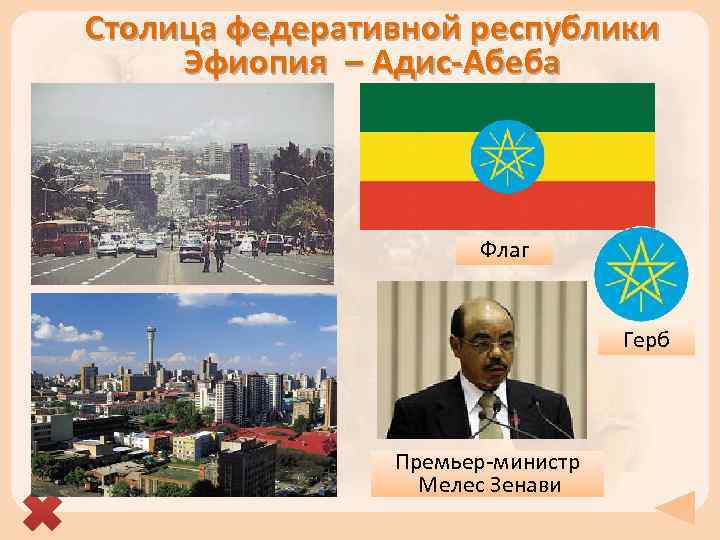 Столица федеративной республики Эфиопия – Адис-Абеба

Флаг

Герб

Премьер-министр Мелес Зенави